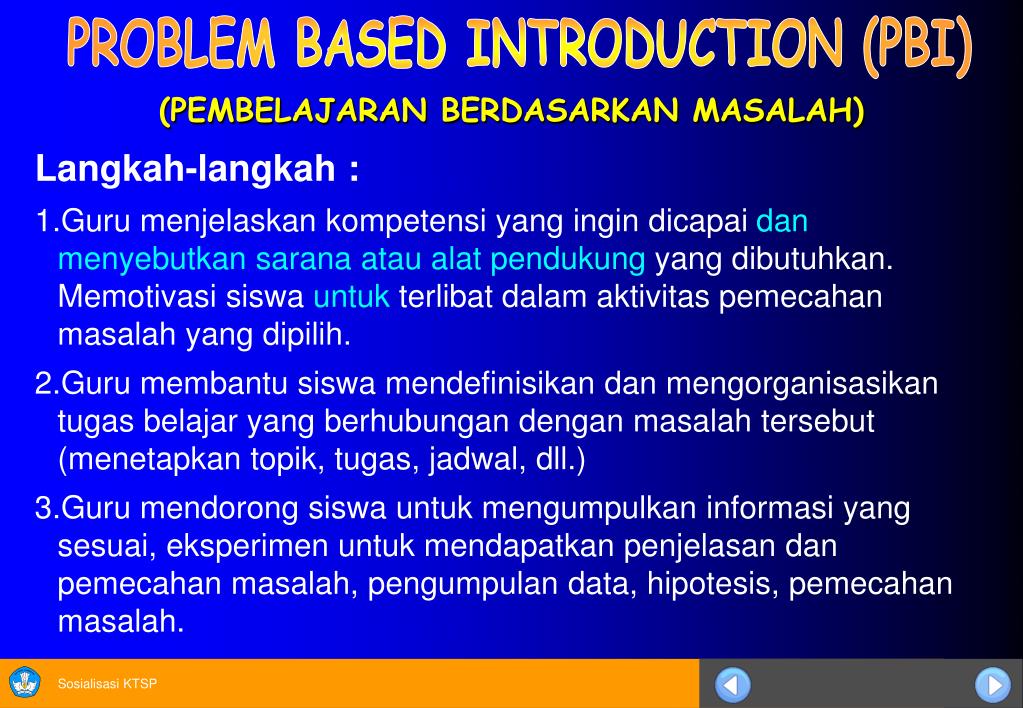 PROBLEM BASED INTRODUCTION (PBI)

(PEMBELAJARAN BERDASARKAN MASALAH)

Langkah-langkah :

1.Guru menjelaskan kompetensi yang ingin dicapai dan menyebutkan sarana atau alat pendukung yang dibutuhkan. Memotivasi siswa untuk terlibat dalam aktivitas pemecahan masalah yang dipilih.

2.Guru membantu siswa mendefinisikan dan mengorganisasikan tugas belajar yang berhubungan dengan masalah tersebut (menetapkan topik, tugas, jadwal, dll.)

3.Guru mendorong siswa untuk mengumpulkan informasi yang sesuai, eksperimen untuk mendapatkan penjelasan dan pemecahan masalah, pengumpulan data, hipotesis, pemecahan masalah.

Sosialisasi KTSP